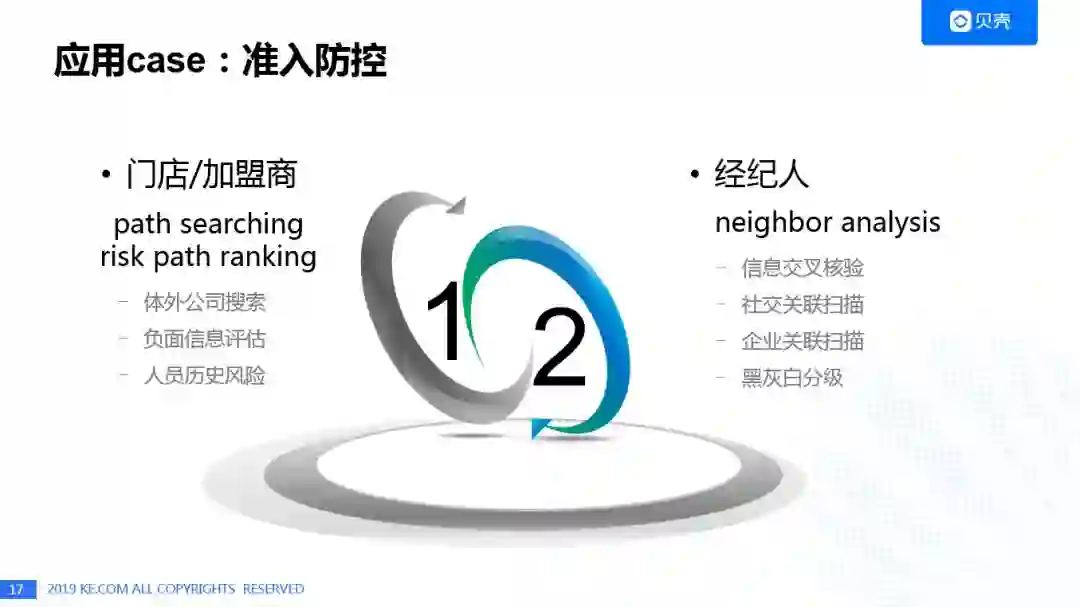 贝壳

应用case：准入防控

• 门店/加盟商
path searching
risk path ranking
– 体外公司搜索
– 负面信息评估
– 人员历史风险

1

2

• 经纪人
neighbor analysis
– 信息交叉核验
– 社交关联扫描
– 企业关联扫描
– 黑灰白分级

17 2019 KE.COM ALL COPYRIGHTS RESERVED